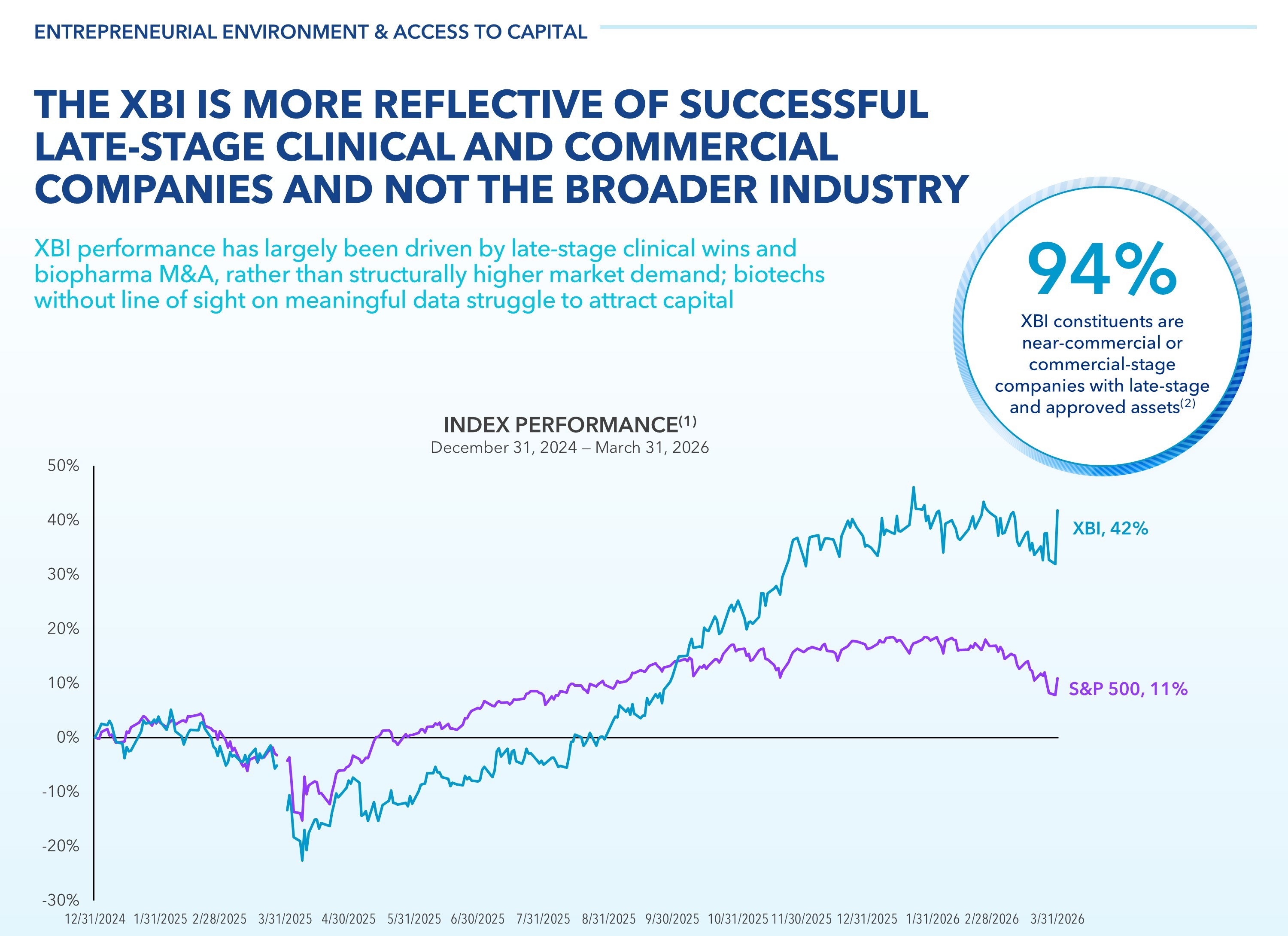 ENTREPRENEURIAL ENVIRONMENT & ACCESS TO CAPITAL

THE XBI IS MORE REFLECTIVE OF SUCCESSFUL LATE-STAGE CLINICAL AND COMMERCIAL COMPANIES AND NOT THE BROADER INDUSTRY

XBI performance has largely been driven by late-stage clinical wins and biopharma M&A, rather than structurally higher market demand; biotechs without line of sight on meaningful data struggle to attract capital

94%
XBI constituents are near-commercial or commercial-stage companies with late-stage and approved assets$^{(2)}$

INDEX PERFORMANCE$^{(1)}$
December 31, 2024 – March 31, 2026

50%
40%
30%
20%
10%
0%
-10%
-20%
-30%

XBI, 42%
S&P 500, 11%

12/31/2024 1/31/2025 2/28/2025 3/31/2025 4/30/2025 5/31/2025 6/30/2025 7/31/2025 8/31/2025 9/30/2025 10/31/2025 11/30/2025 12/31/2025 1/31/2026 2/28/2026 3/31/2026